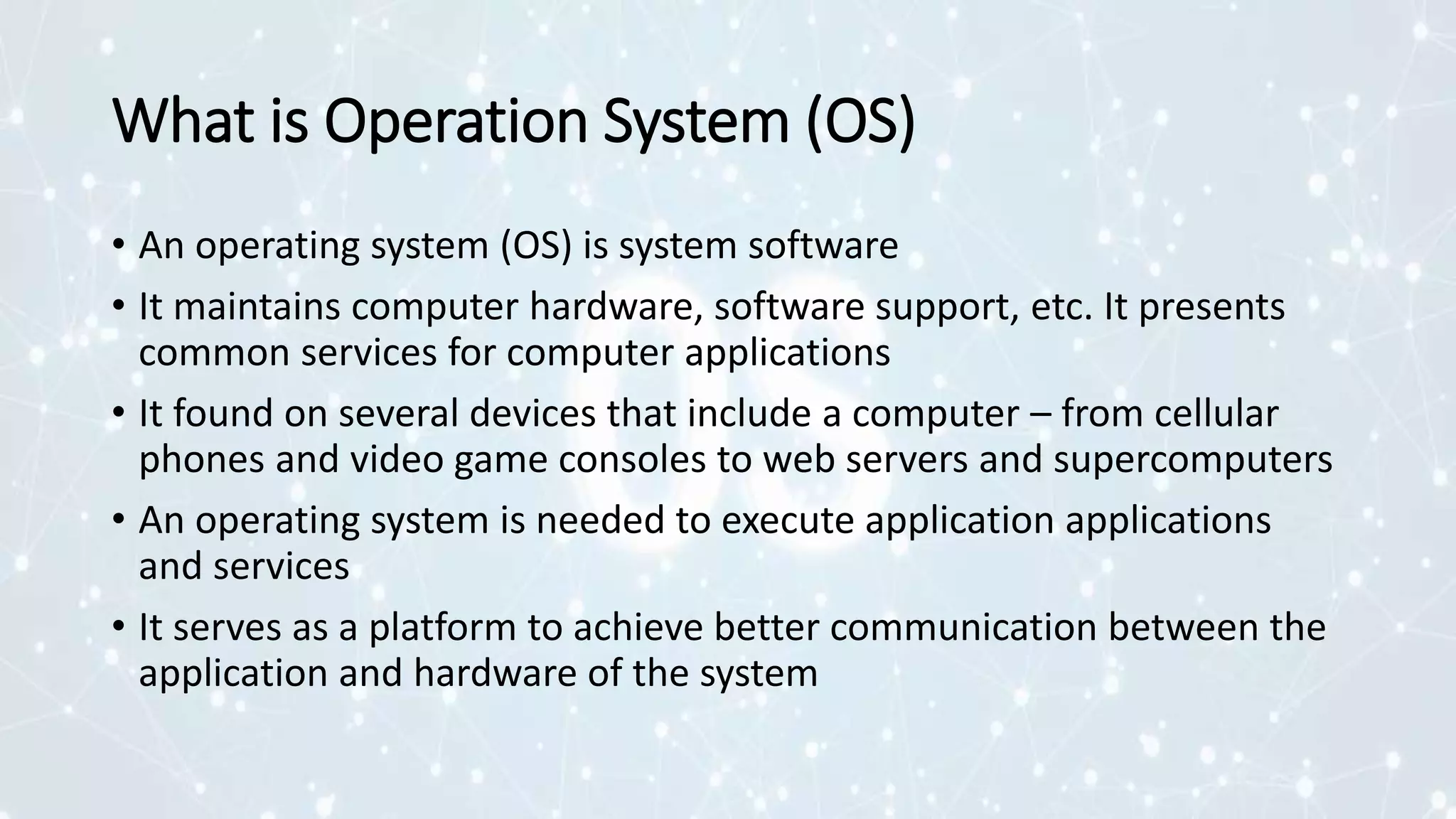 What is Operation System (OS)

• An operating system (OS) is system software

• It maintains computer hardware, software support, etc. It presents common services for computer applications

• It found on several devices that include a computer – from cellular phones and video game consoles to web servers and supercomputers

• An operating system is needed to execute application applications and services

• It serves as a platform to achieve better communication between the application and hardware of the system